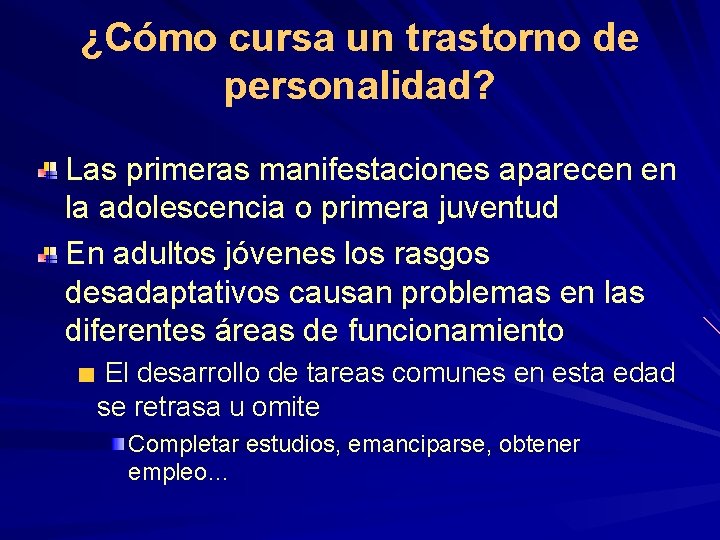 ¿Cómo cursa un trastorno de personalidad?

Las primeras manifestaciones aparecen en la adolescencia o primera juventud

En adultos jóvenes los rasgos desadaptativos causan problemas en las diferentes áreas de funcionamiento

El desarrollo de tareas comunes en esta edad se retrasa u omite

Completar estudios, emanciparse, obtener empleo...